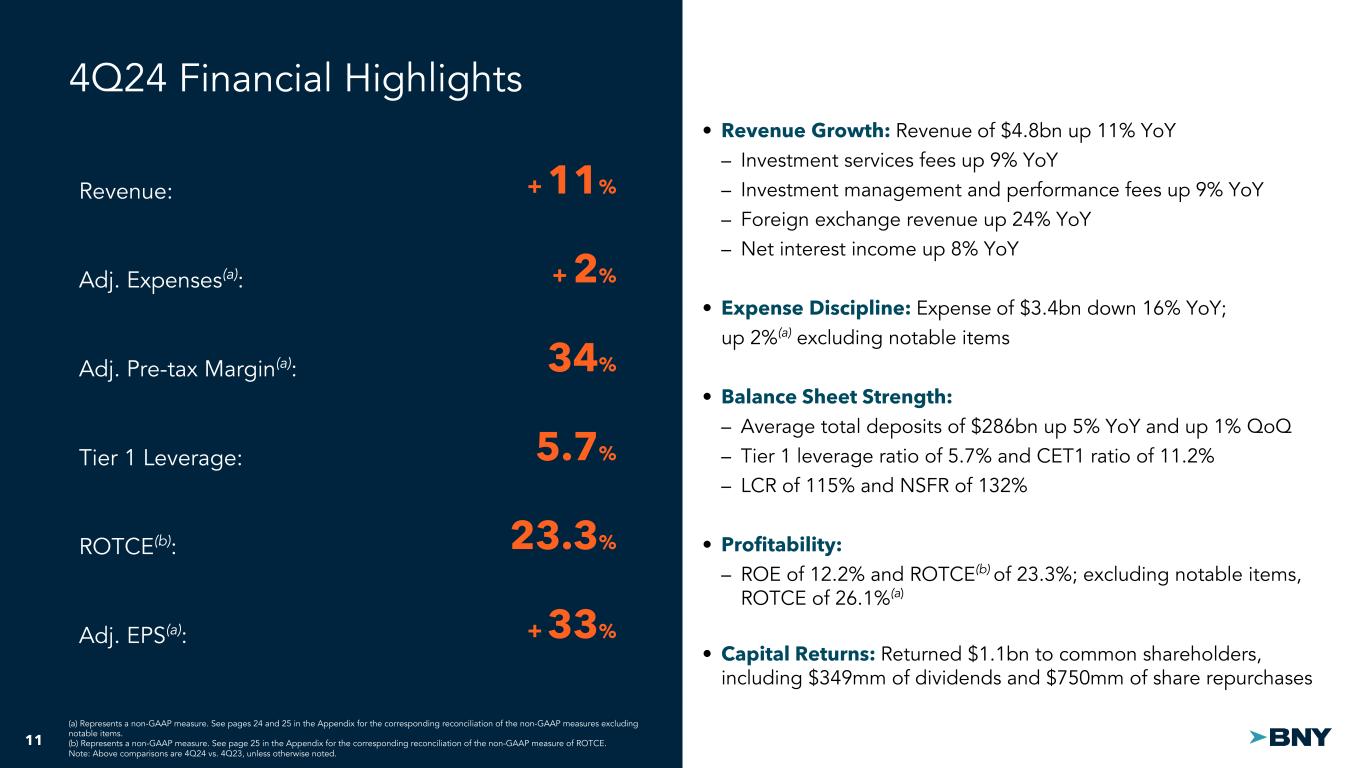 4Q24 Financial Highlights

Revenue: + 11%

Adj. Expenses$^{(a)}$: + 2%

Adj. Pre-tax Margin$^{(a)}$: 34%

Tier 1 Leverage: 5.7%

ROTCE$^{(b)}$: 23.3%

Adj. EPS$^{(a)}$: + 33%

• Revenue Growth: Revenue of $4.8bn up 11% YoY
– Investment services fees up 9% YoY
– Investment management and performance fees up 9% YoY
– Foreign exchange revenue up 24% YoY
– Net interest income up 8% YoY

• Expense Discipline: Expense of $3.4bn down 16% YoY; up 2%$^{(a)}$ excluding notable items

• Balance Sheet Strength:
– Average total deposits of $286bn up 5% YoY and up 1% QoQ
– Tier 1 leverage ratio of 5.7% and CET1 ratio of 11.2%
– LCR of 115% and NSFR of 132%

• Profitability:
– ROE of 12.2% and ROTCE$^{(b)}$ of 23.3%; excluding notable items, ROTCE of 26.1%$^{(a)}$

• Capital Returns: Returned $1.1bn to common shareholders, including $349mm of dividends and $750mm of share repurchases

11

(a) Represents a non-GAAP measure. See pages 24 and 25 in the Appendix for the corresponding reconciliation of the non-GAAP measures excluding notable items.
(b) Represents a non-GAAP measure. See page 25 in the Appendix for the corresponding reconciliation of the non-GAAP measure of ROTCE.
Note: Above comparisons are 4Q24 vs. 4Q23, unless otherwise noted.

BNY